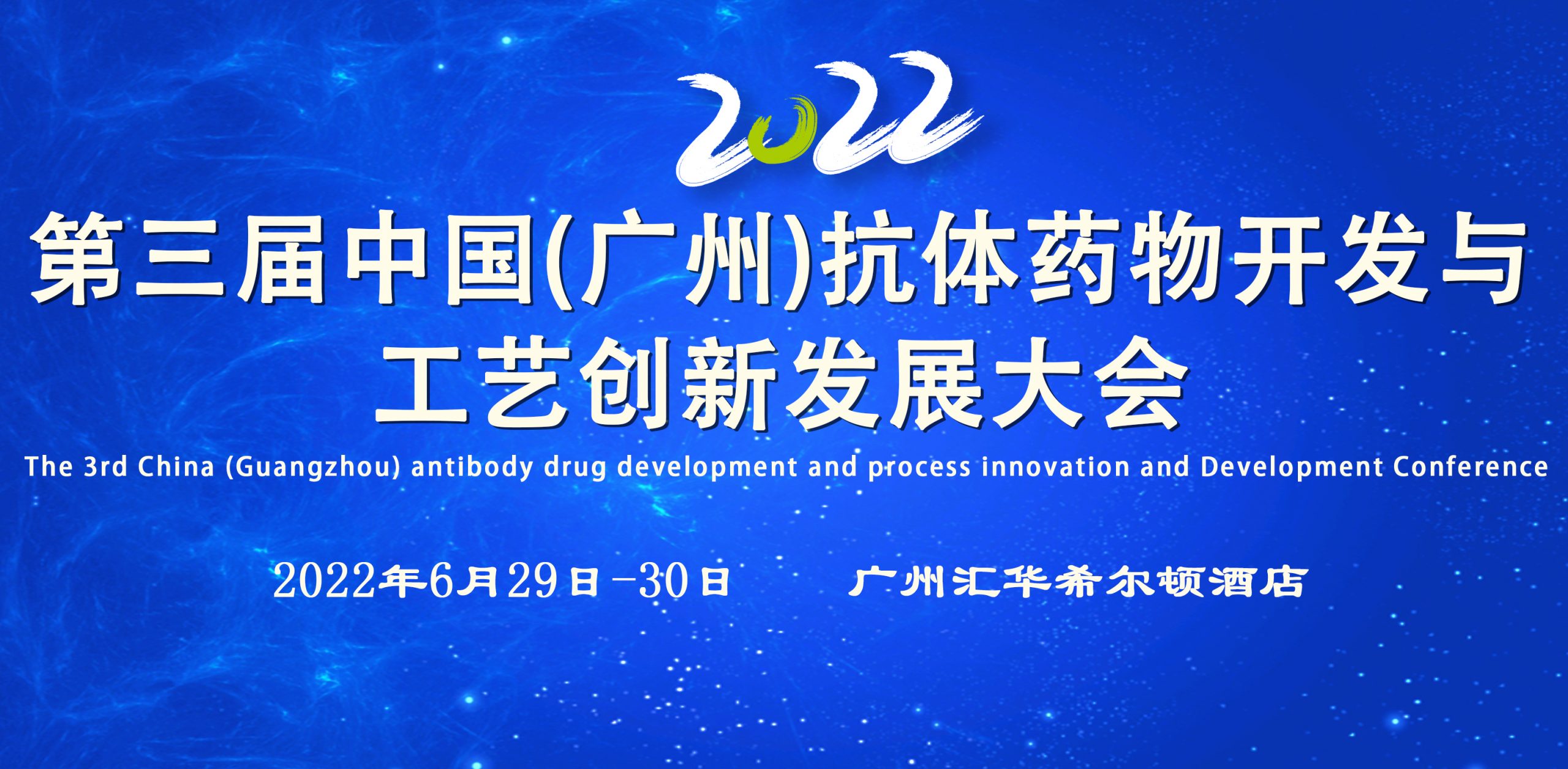 2022

第三届中国(广州)抗体药物开发与工艺创新发展大会

The 3rd China (Guangzhou) antibody drug development and process innovation and Development Conference

2022年6月29日-30日 广州汇华希尔顿酒店